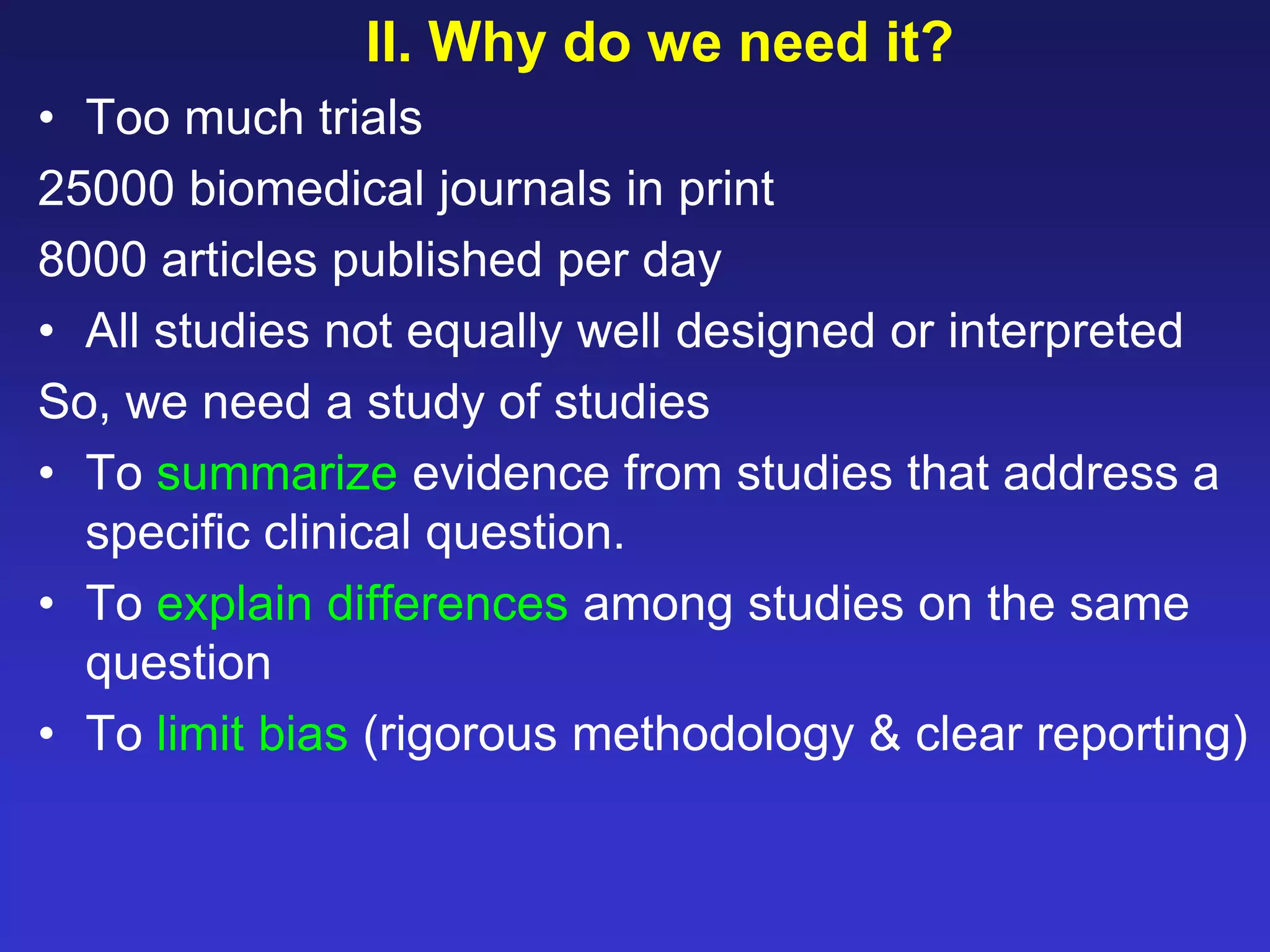 II. Why do we need it?

• Too much trials

25000 biomedical journals in print

8000 articles published per day

• All studies not equally well designed or interpreted

So, we need a study of studies

• To summarize evidence from studies that address a specific clinical question.

• To explain differences among studies on the same question

• To limit bias (rigorous methodology & clear reporting)